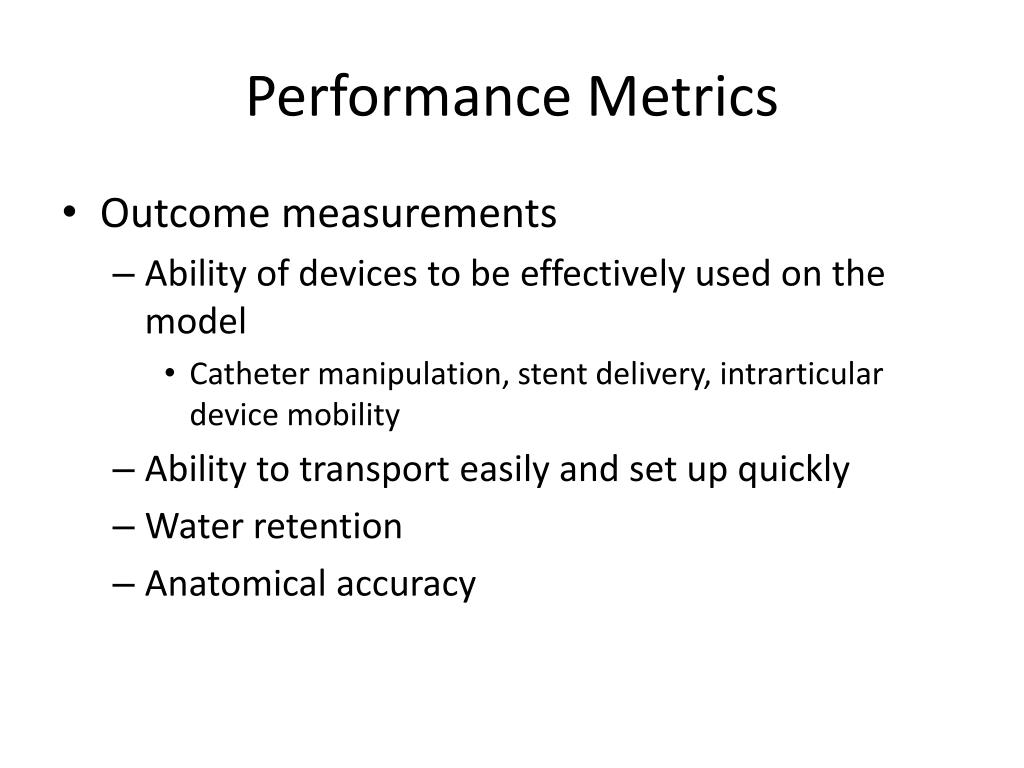 Performance Metrics

• Outcome measurements
– Ability of devices to be effectively used on the model
• Catheter manipulation, stent delivery, intrarticular device mobility
– Ability to transport easily and set up quickly
– Water retention
– Anatomical accuracy